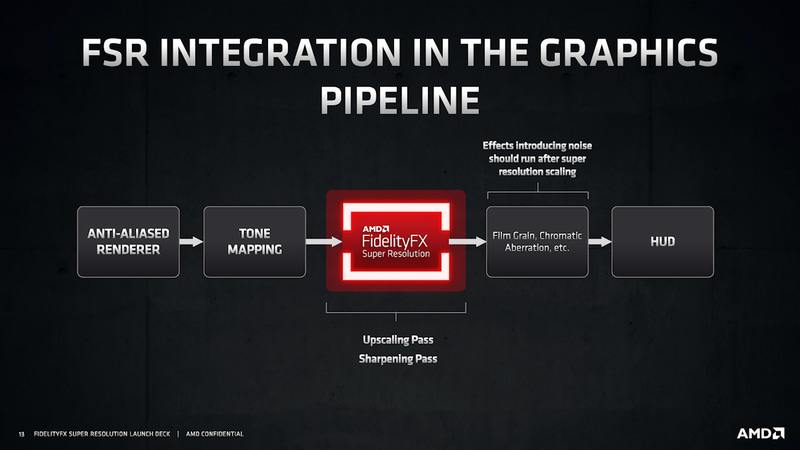 FSR INTEGRATION IN THE GRAPHICS PIPELINE

Effects introducing noise should run after super resolution scaling

ANTI-ALIASED RENDERER

TONE MAPPING

AMD FidelityFX Super Resolution

Film Grain, Chromatic Aberration, etc.

HUD

Upscaling Pass
Sharpening Pass

13 FIDELITYFX SUPER RESOLUTION LAUNCH DECK | AMD CONFIDENTIAL

AMD